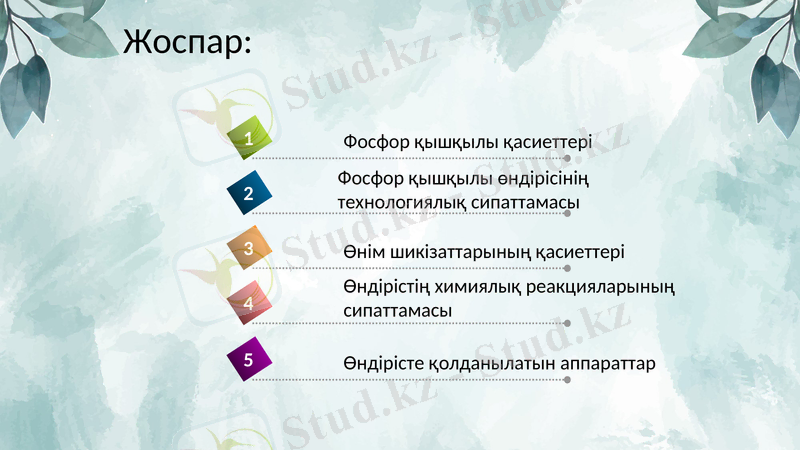 Жоспар:

1 Фосфор қышқылы қасиеттері

2 Фосфор қышқылы өндірісінің технологиялық сипаттамасы

3 Өнім шикізаттарының қасиеттері

4 Өндірістің химиялық реакцияларының сипаттамасы

5 Өндірісте қолданылатын аппараттар

Stud.kz - Stud.kz